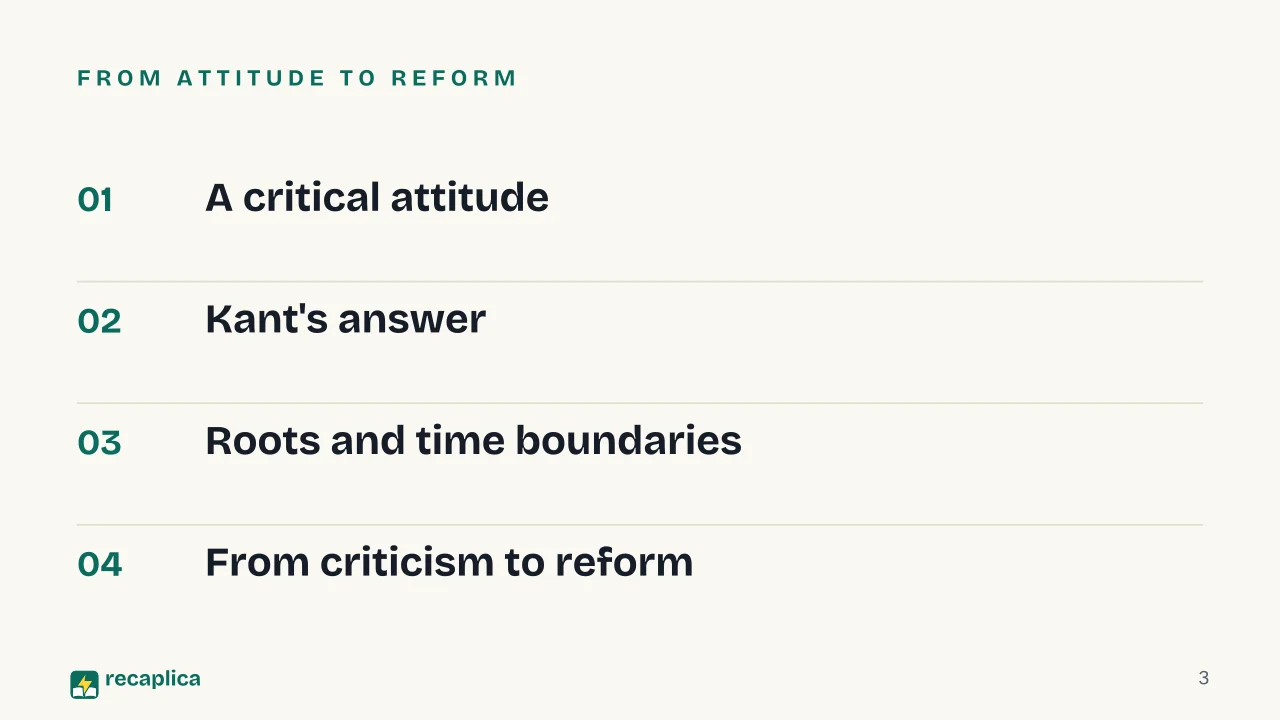 FROM ATTITUDE TO REFORM

01 A critical attitude

02 Kant's answer

03 Roots and time boundaries

04 From criticism to reform

recaplica

3